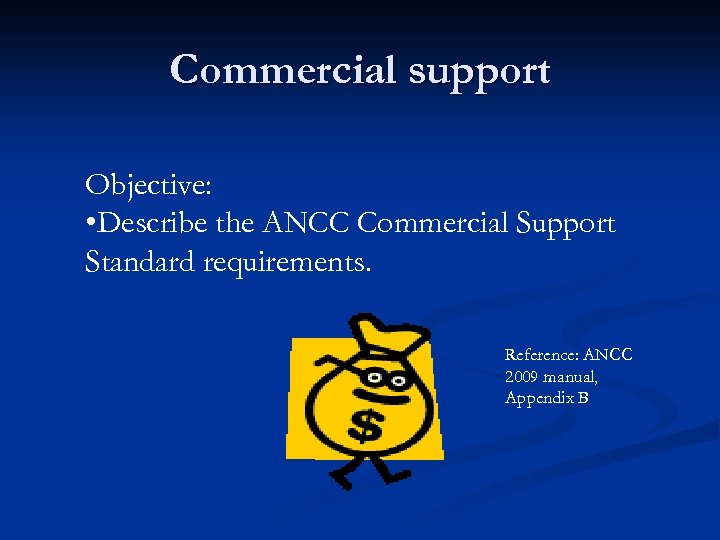 Commercial support

Objective:
•Describe the ANCC Commercial Support Standard requirements.

$

Reference: ANCC 2009 manual, Appendix B